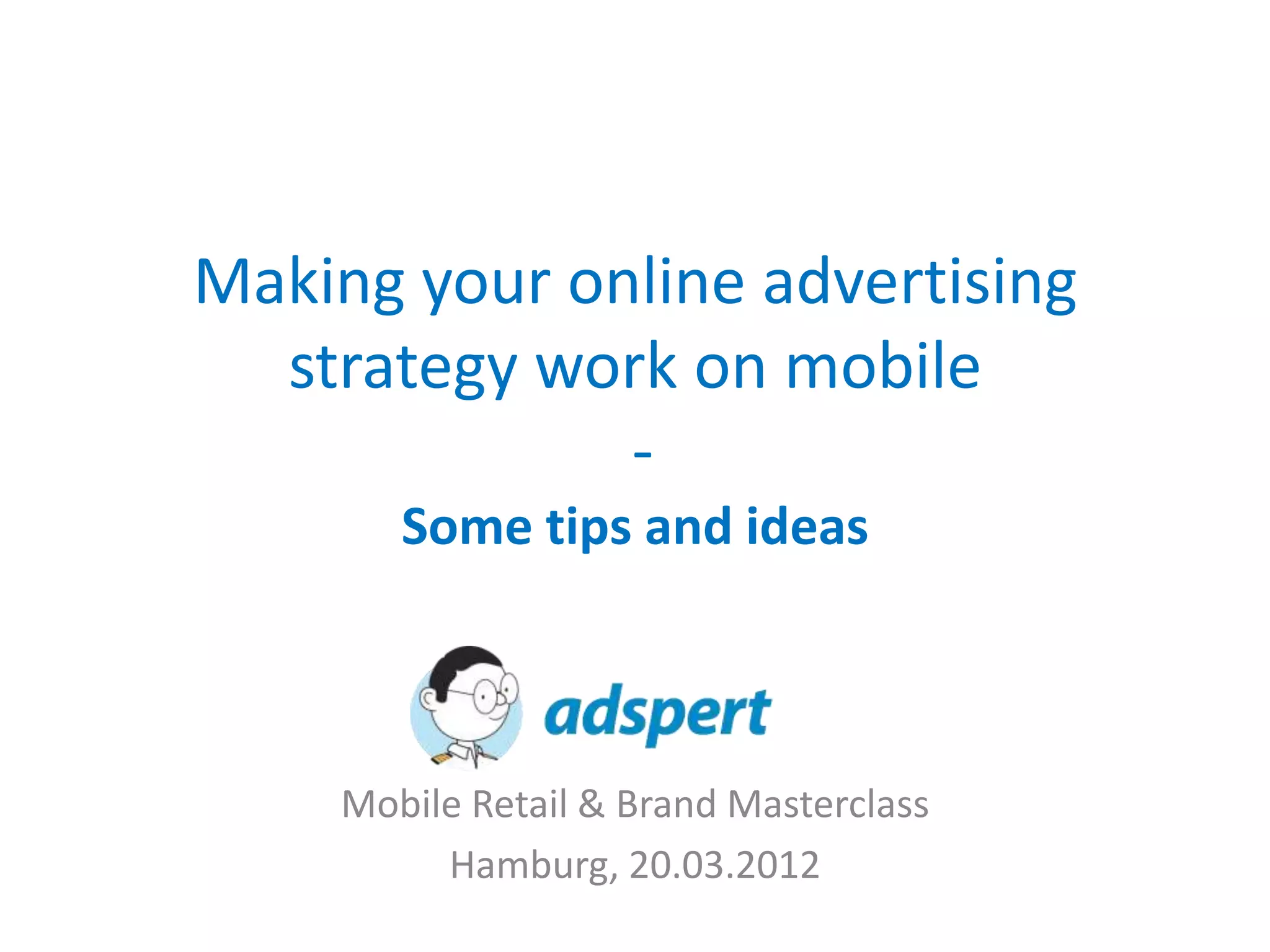 Making your online advertising strategy work on mobile

-

Some tips and ideas

adspert

Mobile Retail & Brand Masterclass

Hamburg, 20.03.2012